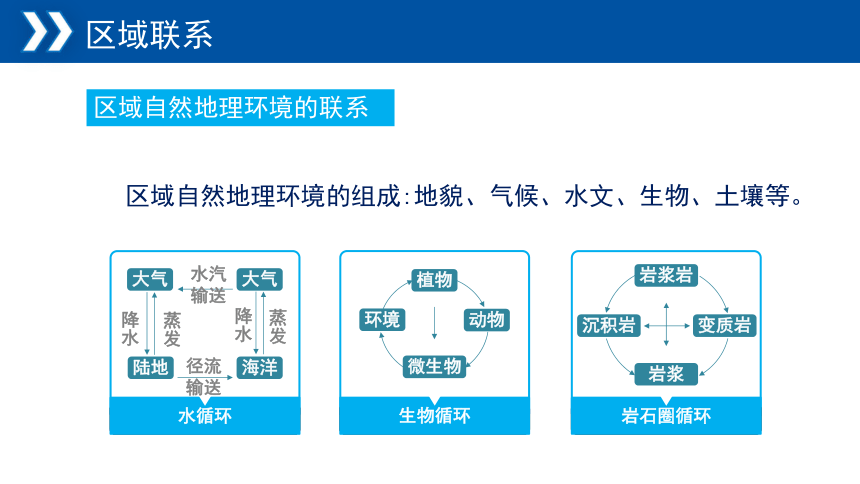 区域联系

区域自然地理环境的联系

区域自然地理环境的组成:地貌、气候、水文、生物、土壤等。

大气
水汽输送
大气
降水
蒸发
降水
蒸发
陆地
径流输送
海洋
水循环

植物
环境
动物
微生物
生物循环

岩浆岩
沉积岩
变质岩
岩浆
岩石圈循环